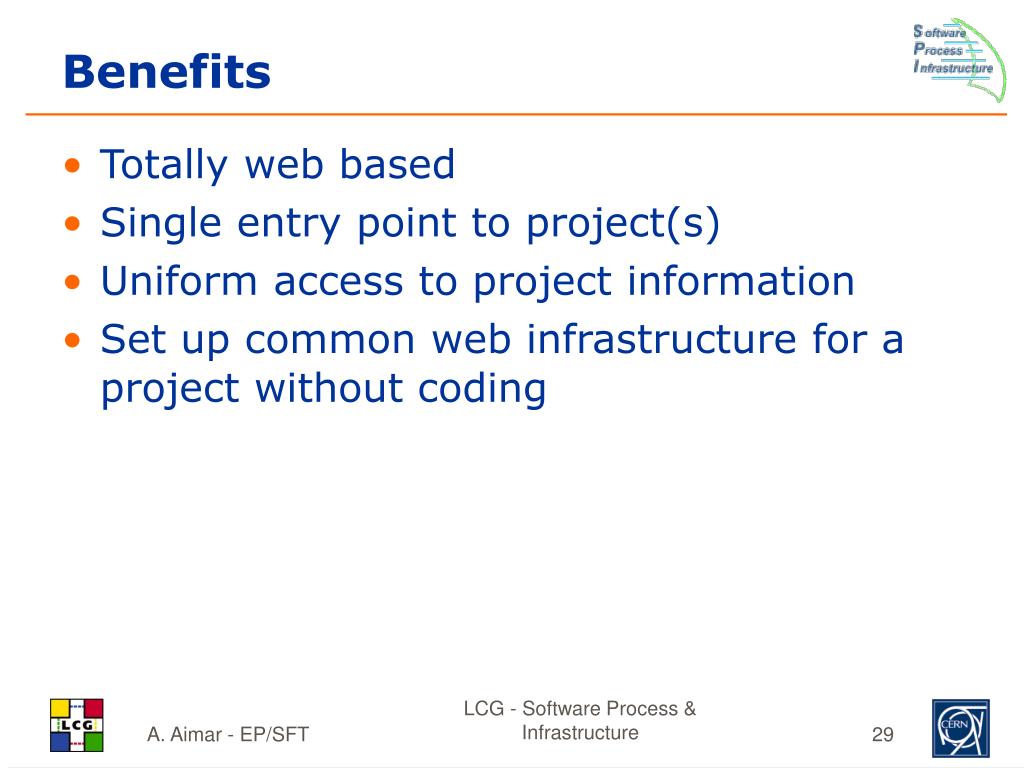 Benefits

Software
Process
Infrastructure

• Totally web based
• Single entry point to project(s)
• Uniform access to project information
• Set up common web infrastructure for a project without coding

LCG

A. Aimar - EP/SFT

LCG - Software Process & Infrastructure

29

CERN